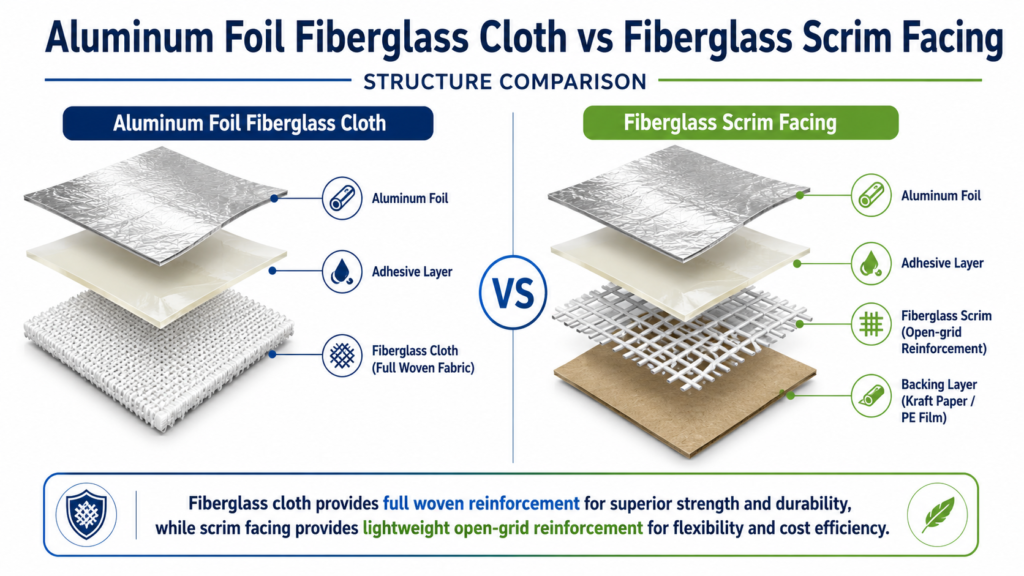 Aluminum Foil Fiberglass Cloth vs Fiberglass Scrim Facing

STRUCTURE COMPARISON

Aluminum Foil Fiberglass Cloth

Aluminum Foil

Adhesive Layer

Fiberglass Cloth (Full Woven Fabric)

VS

Fiberglass Scrim Facing

Aluminum Foil

Adhesive Layer

Fiberglass Scrim (Open-grid Reinforcement)

Backing Layer (Kraft Paper / PE Film)

Fiberglass cloth provides full woven reinforcement for superior strength and durability, while scrim facing provides lightweight open-grid reinforcement for flexibility and cost efficiency.